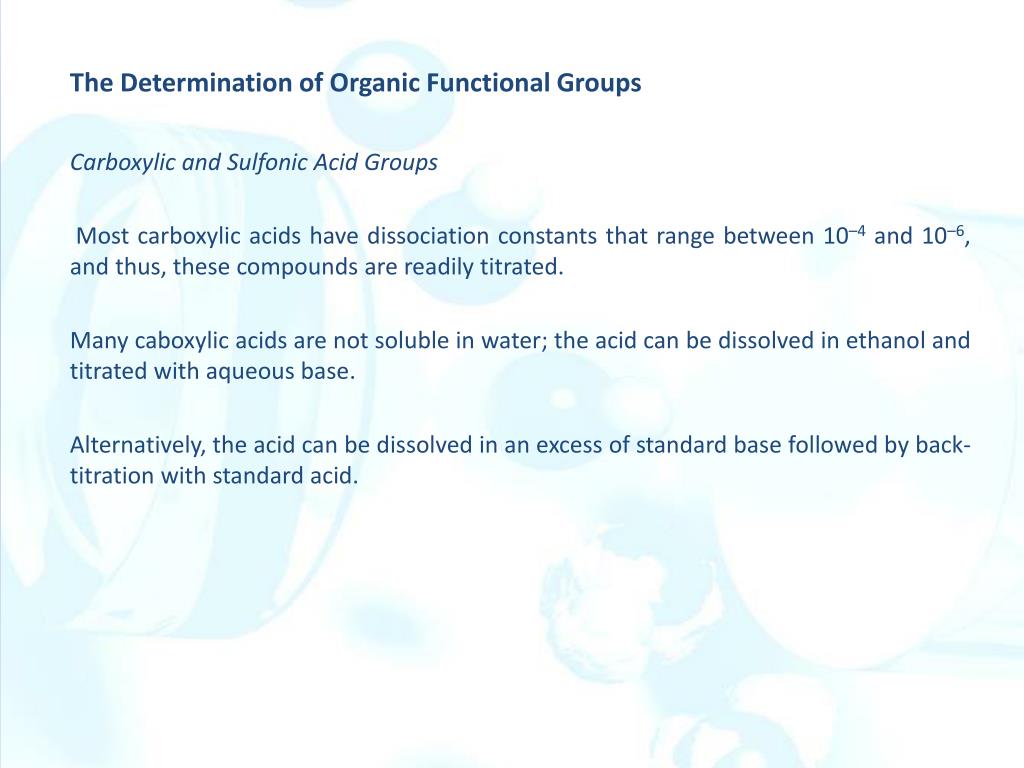 The Determination of Organic Functional Groups

Carboxylic and Sulfonic Acid Groups

Most carboxylic acids have dissociation constants that range between $10^{-4}$ and $10^{-6}$, and thus, these compounds are readily titrated.

Many caboxylic acids are not soluble in water; the acid can be dissolved in ethanol and titrated with aqueous base.

Alternatively, the acid can be dissolved in an excess of standard base followed by back-titration with standard acid.